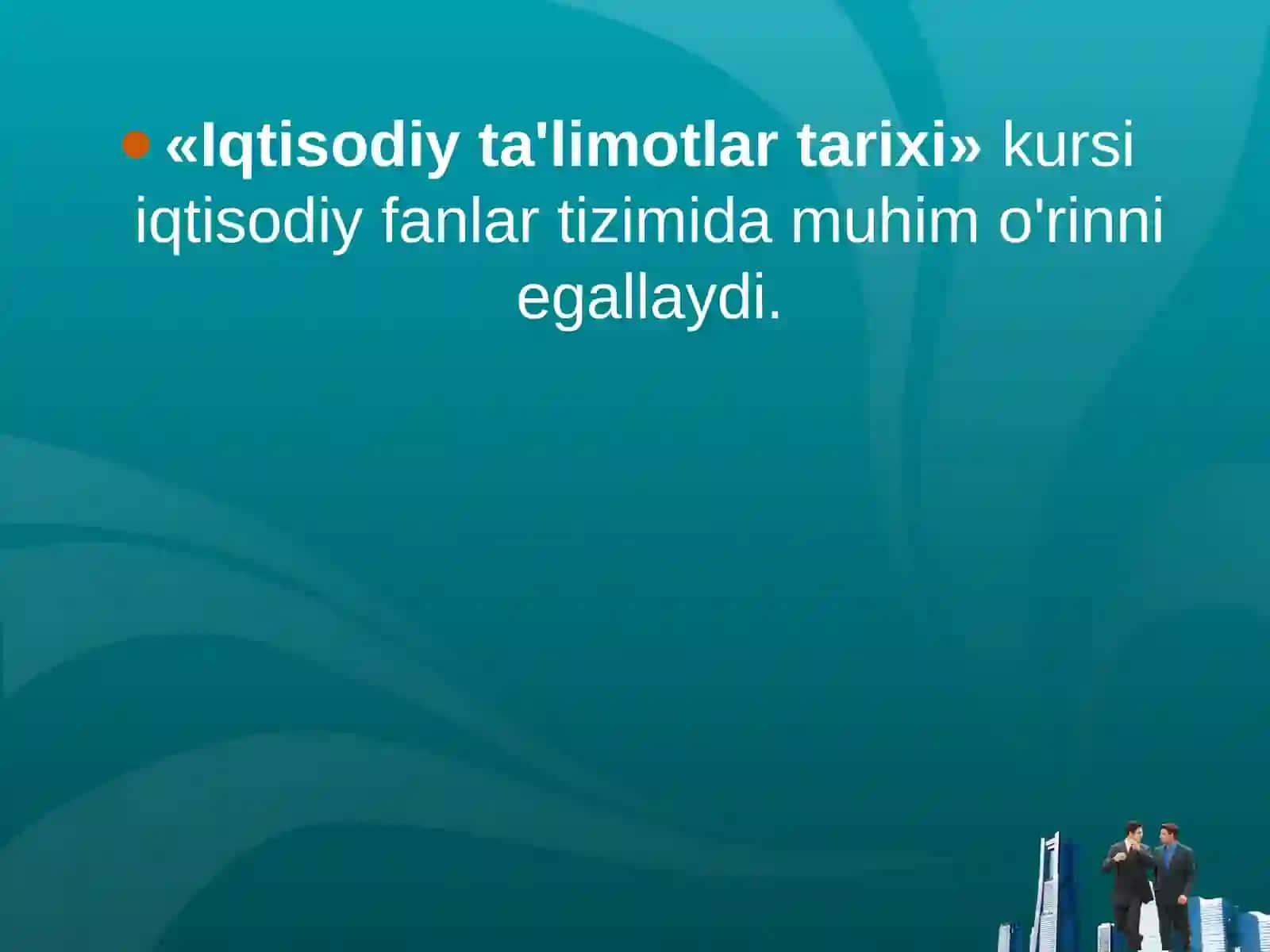 «Iqtisodiy ta'limotlar tarixi» kursi iqtisodiy fanlar tizimida muhim o'rinni egallaydi.